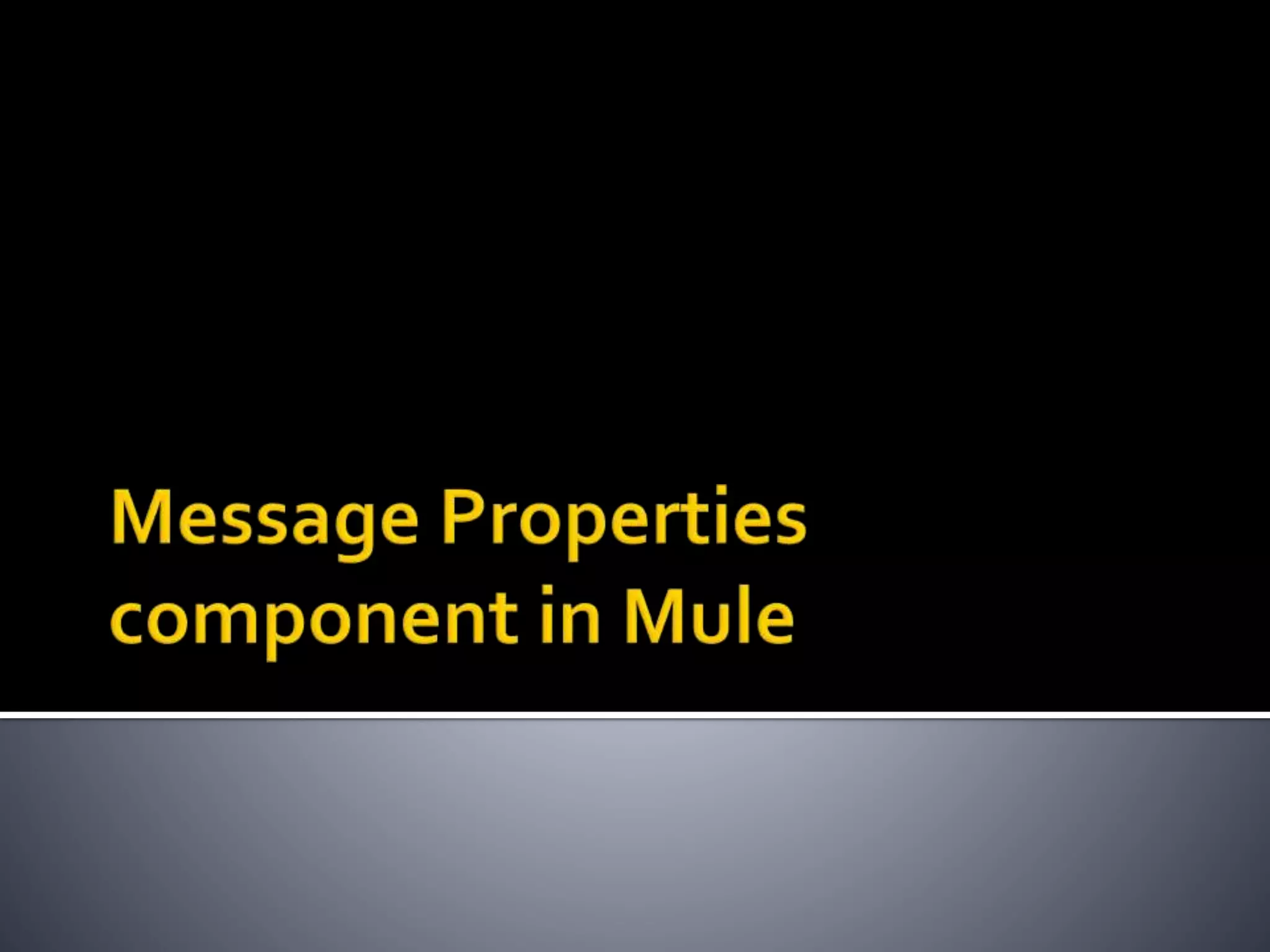 Message Properties component in Mule